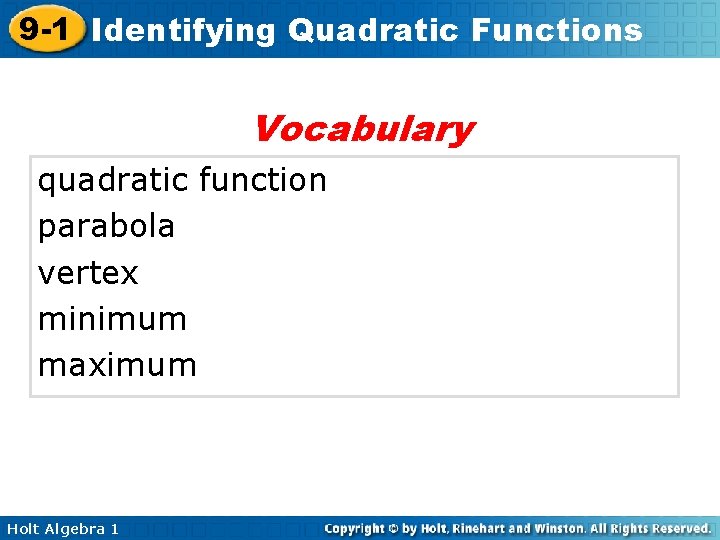 9-1 Identifying Quadratic Functions

Vocabulary

quadratic function
parabola
vertex
minimum
maximum

Holt Algebra 1

Copyright © by Holt, Rinehart and Winston. All Rights Reserved.